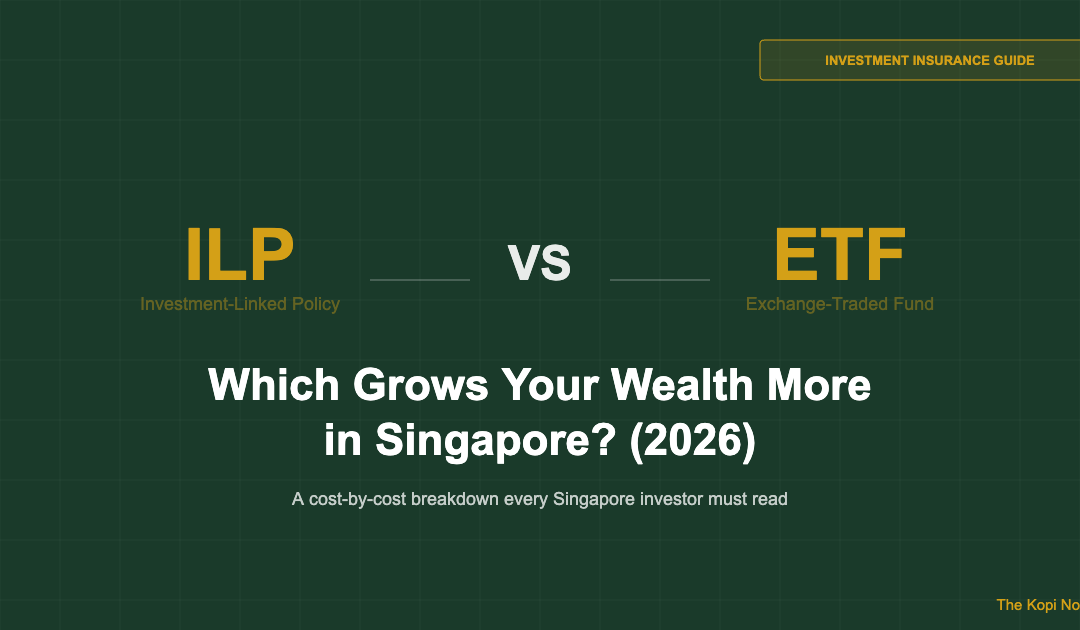 INVESTMENT INSURANCE GUIDE

ILP
Investment-Linked Policy

VS

ETF
Exchange-Traded Fund

Which Grows Your Wealth More in Singapore? (2026)

A cost-by-cost breakdown every Singapore investor must read

The Kopi No